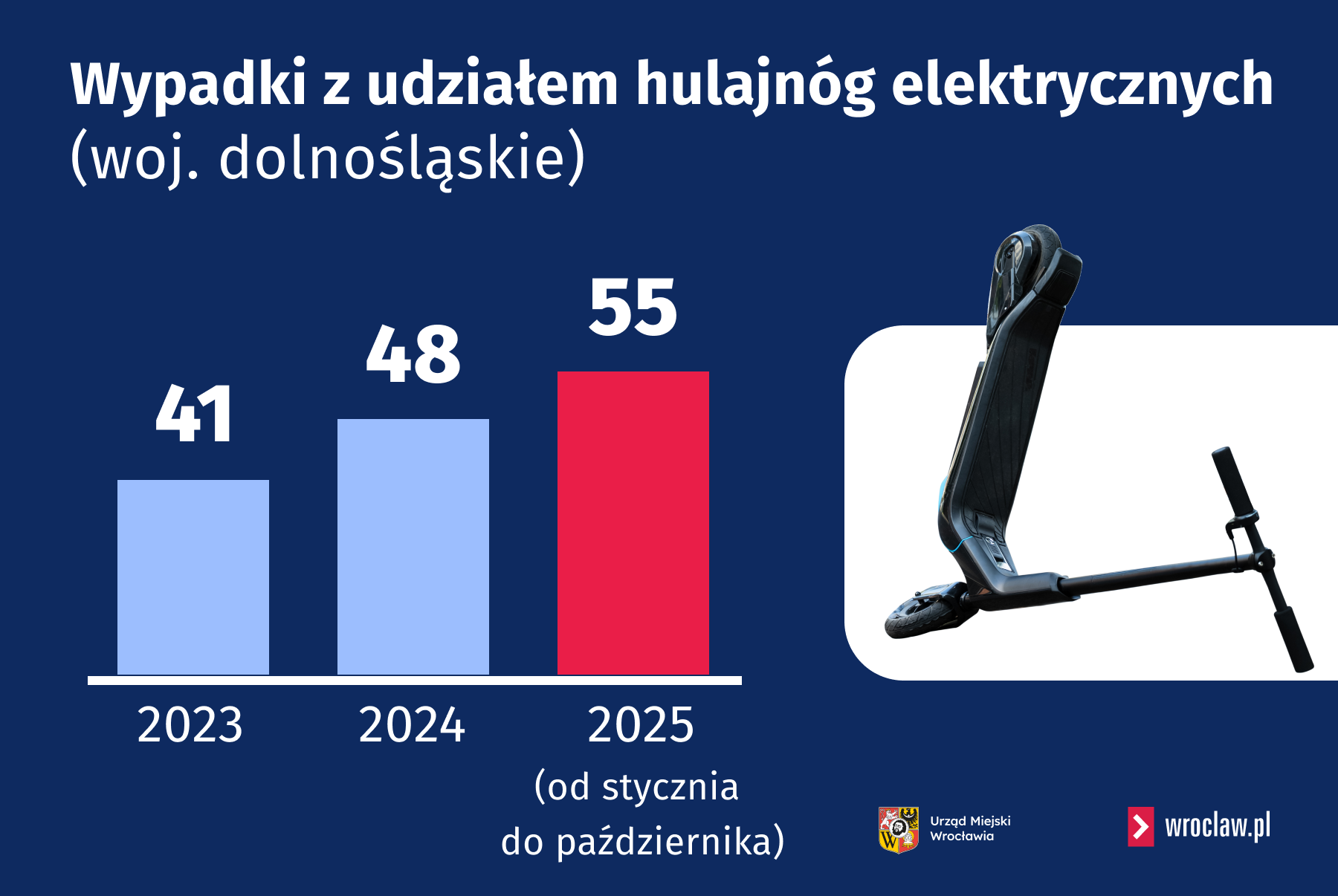 Wypadki z udziałem hulajnóg elektrycznych
(woj. dolnośląskie)

41
48
55

2023
2024
2025
(od stycznia do października)

Urząd Miejski Wrocławia

wroclaw.pl